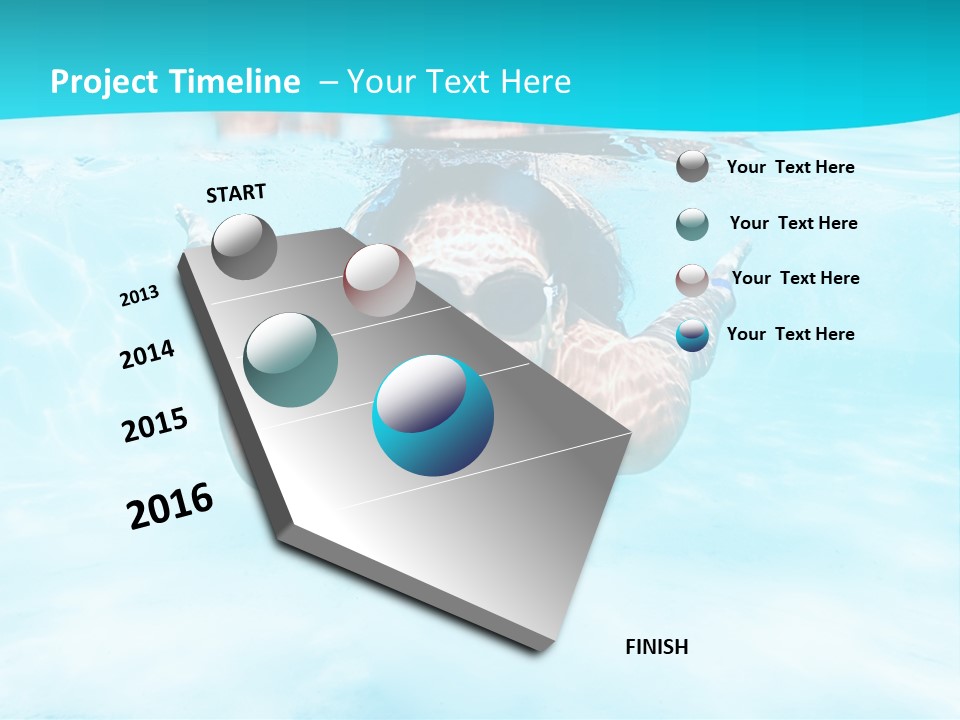 Project Timeline – Your Text Here

START

2013

2014

2015

2016

FINISH

Your Text Here

Your Text Here

Your Text Here

Your Text Here